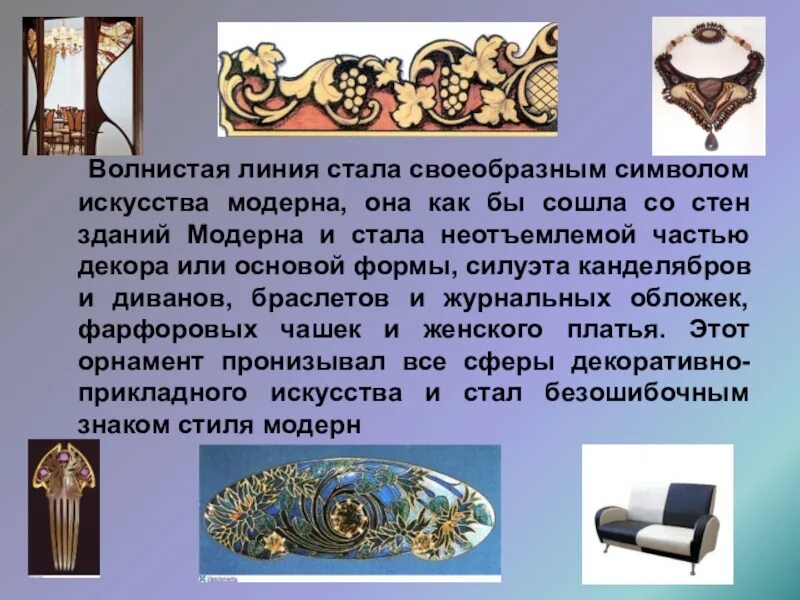 Волнистая линия стала своеобразным символом искусства модерна, она как бы сошла со стен зданий Модерна и стала неотъемлемой частью декора или основой формы, силуэта канделябров и диванов, браслетов и журнальных обложек, фарфоровых чашек и женского платья. Этот орнамент пронизывал все сферы декоративно-прикладного искусства и стал безошибочным знаком стиля модерн